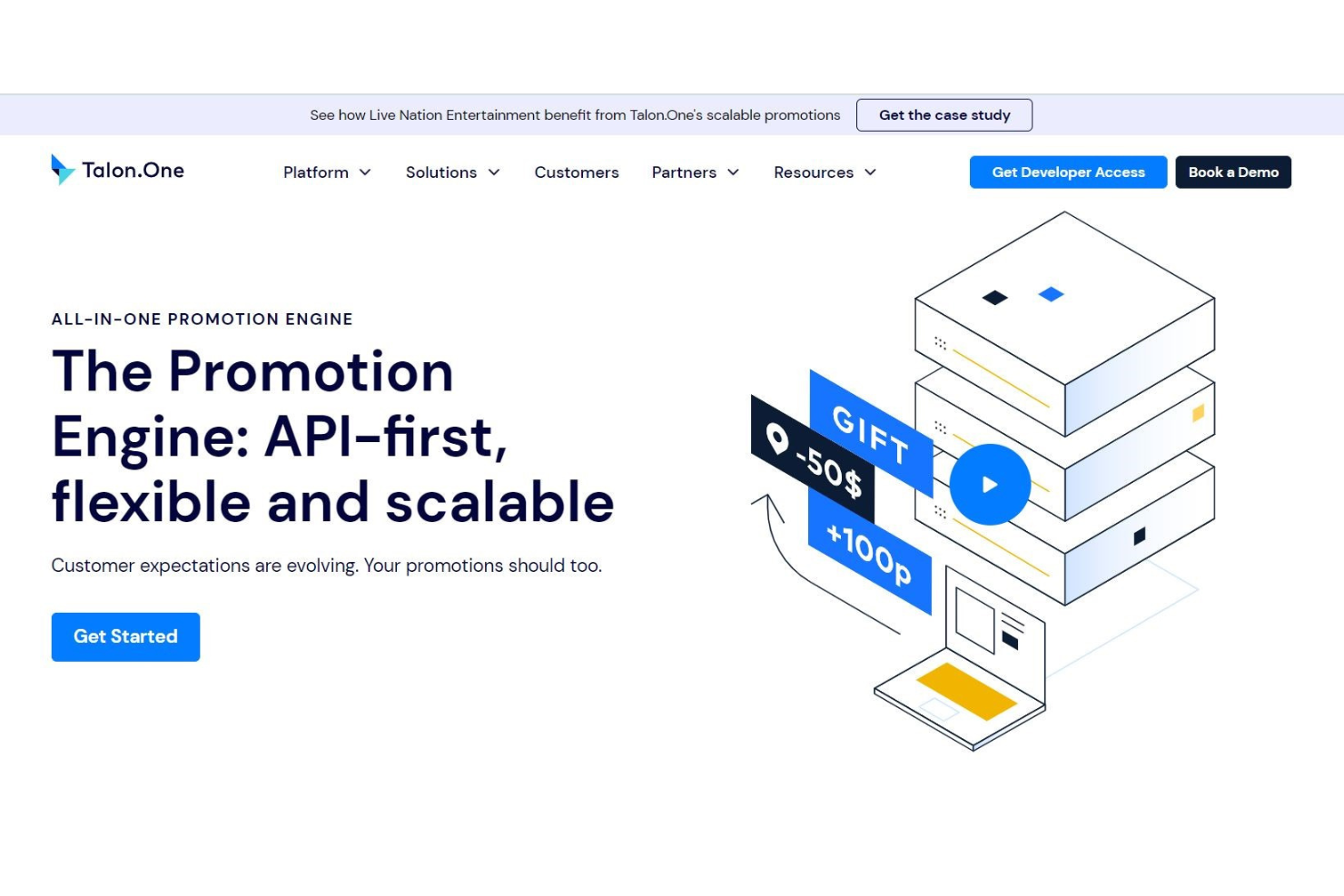 See how Live Nation Entertainment benefit from Talon.One's scalable promotions
Get the case study

Talon.One
Platform
Solutions
Customers
Partners
Resources
Get Developer Access
Book a Demo

ALL-IN-ONE PROMOTION ENGINE

The Promotion Engine: API-first, flexible and scalable

Customer expectations are evolving. Your promotions should too.

Get Started

GIFT
-50$
+100p